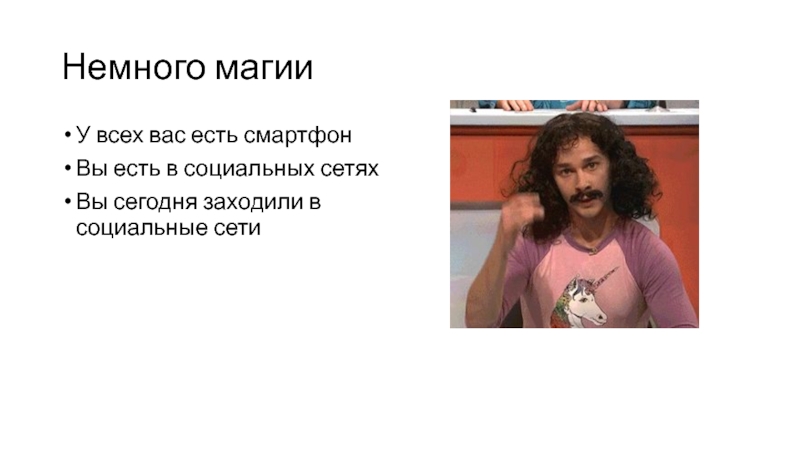 Немного магии

• У всех вас есть смартфон
• Вы есть в социальных сетях
• Вы сегодня заходили в социальные сети